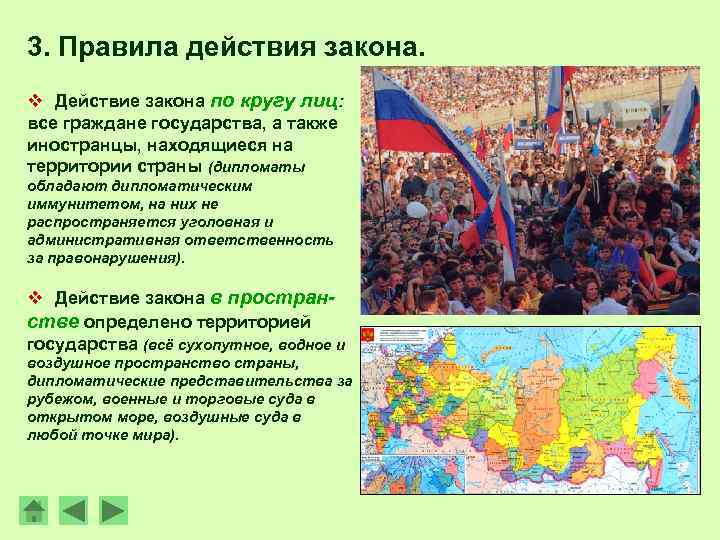 3. Правила действия закона.

❖ Действие закона по кругу лиц: все граждане государства, а также иностранцы, находящиеся на территории страны (дипломаты обладают дипломатическим иммунитетом, на них не распространяется уголовная и административная ответственность за правонарушения).

❖ Действие закона в пространстве определено территорией государства (всё сухопутное, водное и воздушное пространство страны, дипломатические представительства за рубежом, военные и торговые суда в открытом море, воздушные суда в любой точке мира).